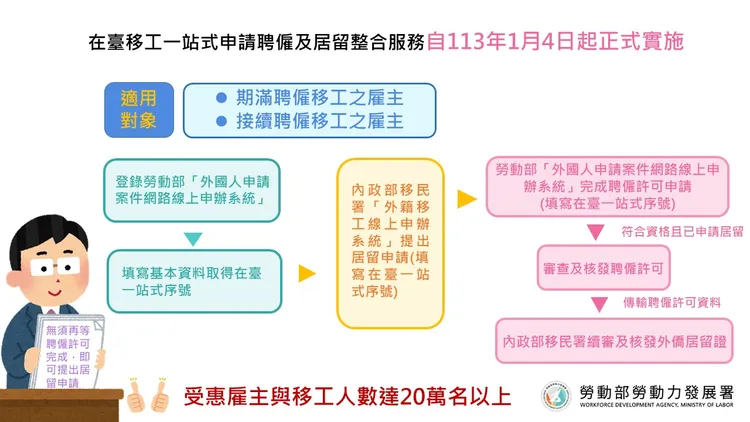 在臺移工一站式申請聘僱及居留整合服務自113年1月4日起正式實施

適用對象

● 期滿聘僱移工之雇主
● 接續聘僱移工之雇主

登錄勞動部「外國人申請案件網路線上申辦系統」

填寫基本資料取得在臺一站式序號

內政部移民署「外籍移工線上申辦系統」提出居留申請(填寫在臺一站式序號)

勞動部「外國人申請案件網路線上申辦系統」完成聘僱許可申請(填寫在臺一站式序號)

符合資格且已申請居留

審查及核發聘僱許可

傳輸聘僱許可資料

內政部移民署續審及核發外僑居留證

無須再等聘僱許可完成，即可提出居留申請

受惠雇主與移工人數達20萬名以上

勞動部勞動力發展署
WORKFORCE DEVELOPMENT AGENCY, MINISTRY OF LABOR